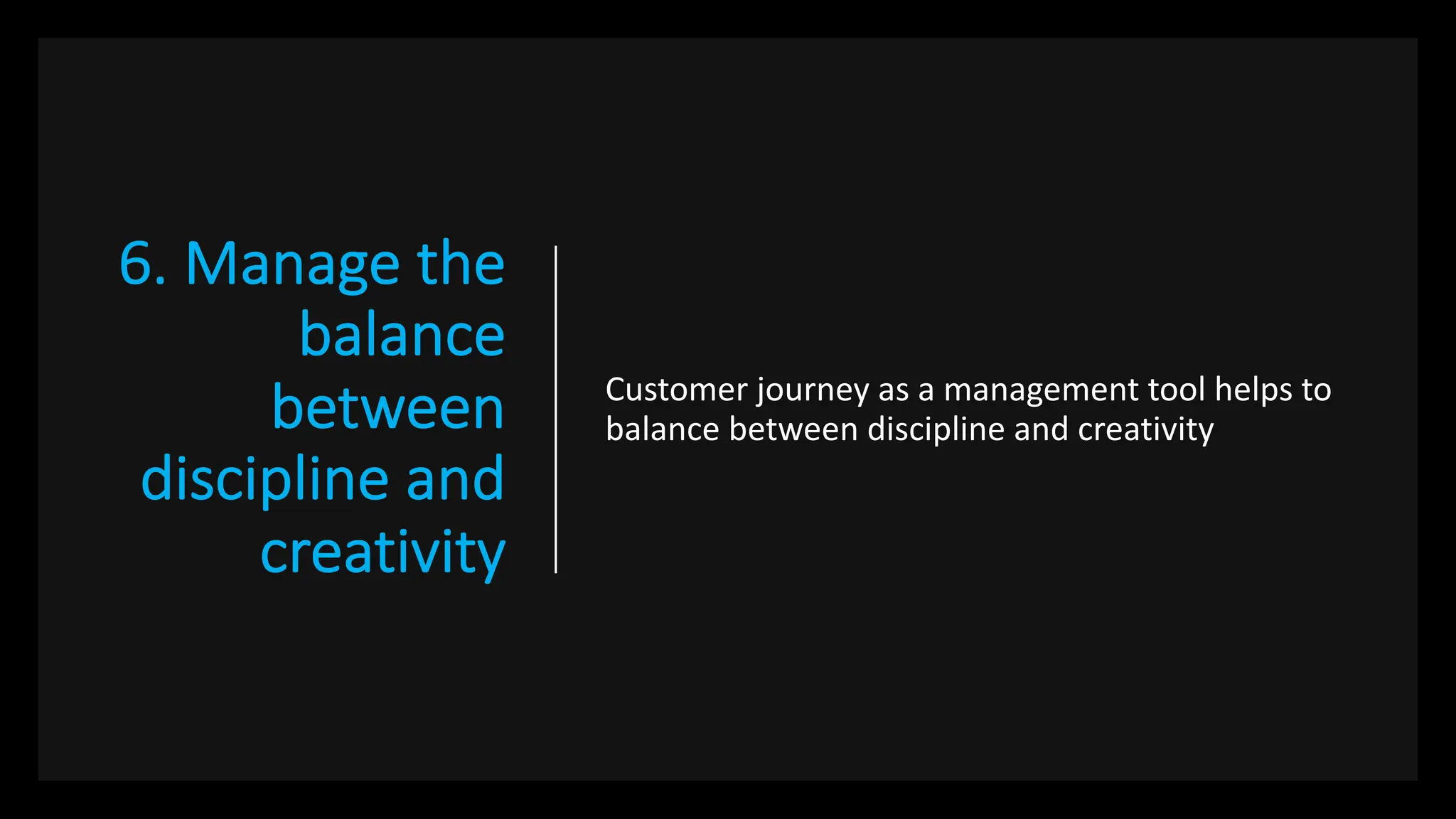 6. Manage the balance between discipline and creativity

Customer journey as a management tool helps to balance between discipline and creativity